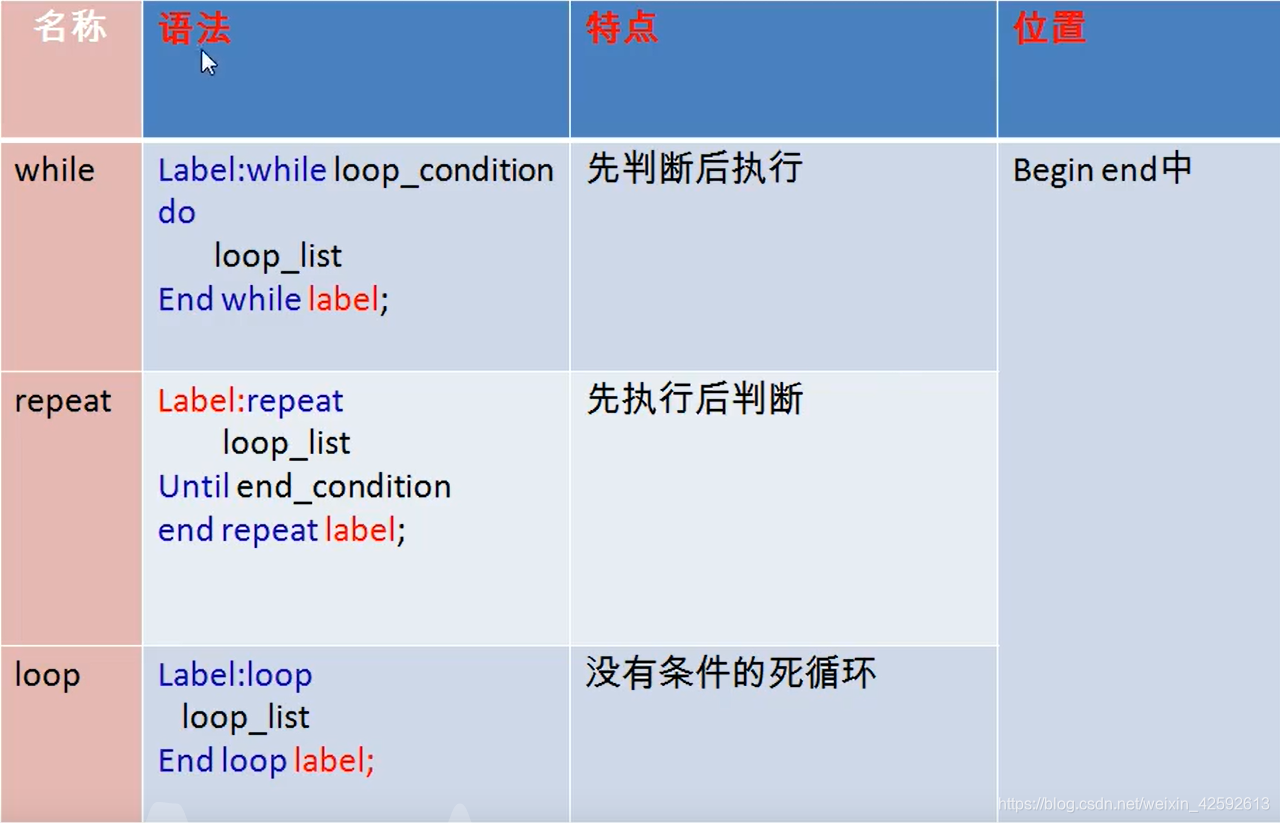 | 名称 | 语法 | 特点 | 位置 |
|---|---|---|---|
| while | Label:while loop_condition do loop_list End while label; | 先判断后执行 | Begin end中 |
| repeat | Label:repeat loop_list Until end_condition end repeat label; | 先执行后判断 | |
| loop | Label:loop loop_list End loop label; | 没有条件的死循环 | |

https://blog.csdn.net/weixin_42592613